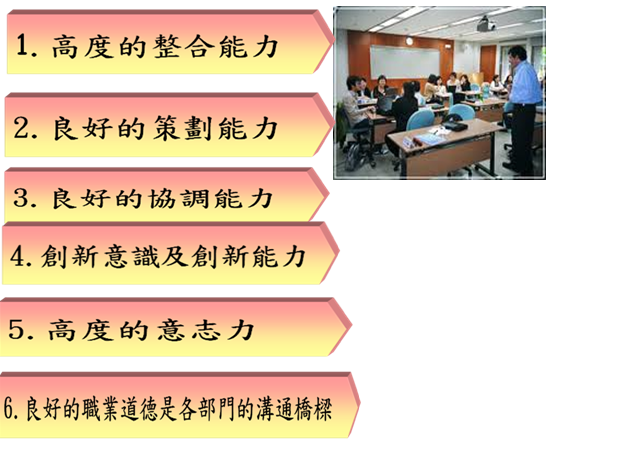 1. 高度的整合能力

2. 良好的策劃能力

3. 良好的協調能力

4. 創新意識及創新能力

5. 高度的意志力

6. 良好的職業道德是各部門的溝通橋樑